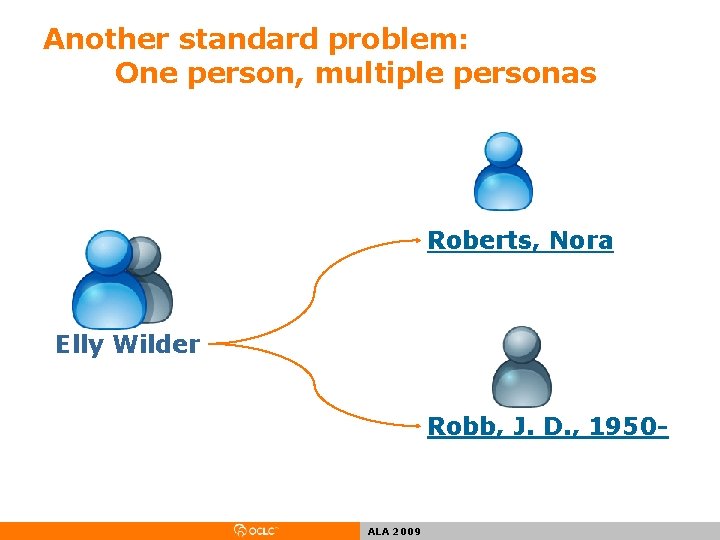 Another standard problem:
One person, multiple personas

Elly Wilder

Roberts, Nora

Robb, J. D., 1950-

OCLC

ALA 2009